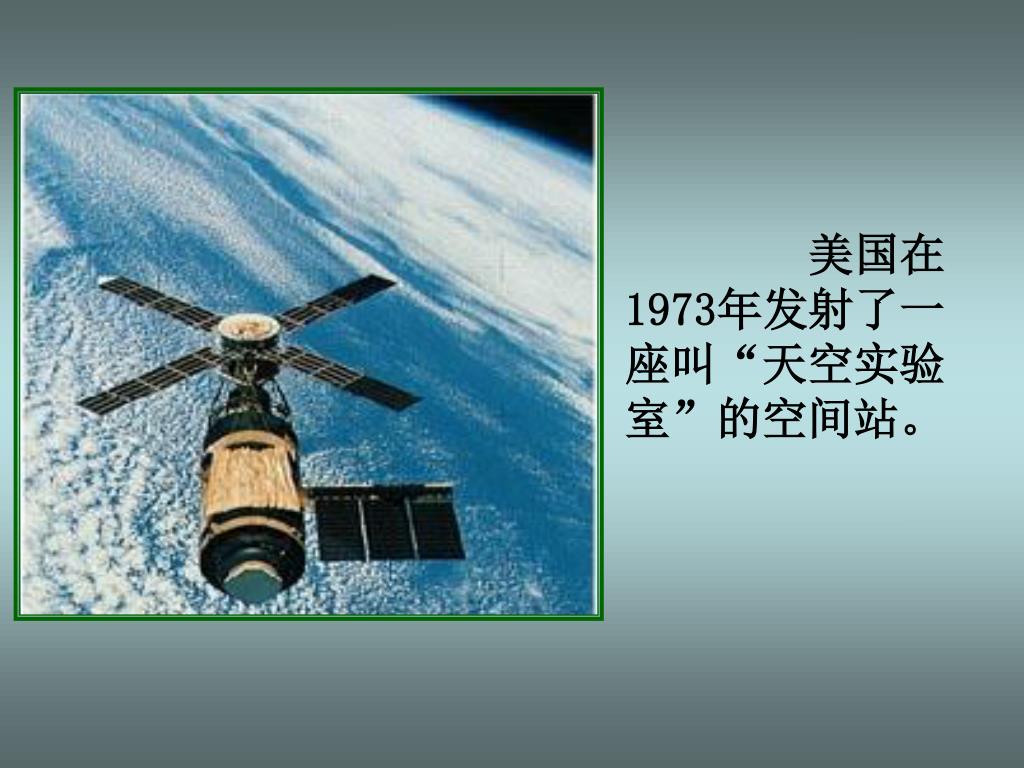 美国在1973年发射了一座叫“天空实验室”的空间站。